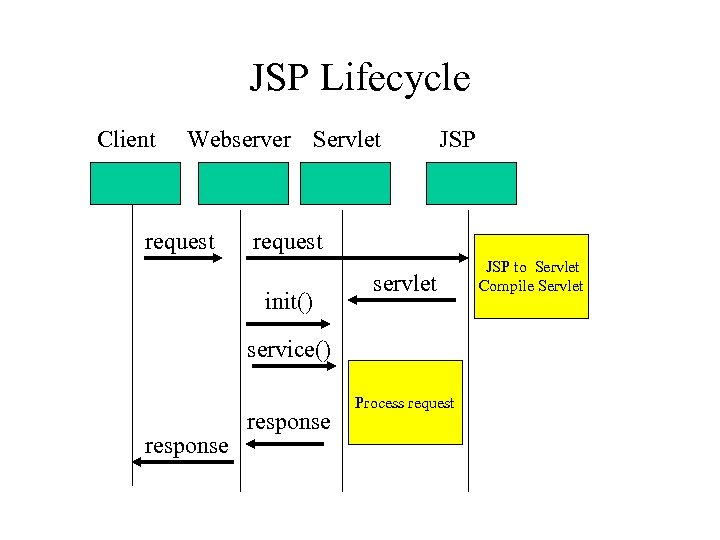 JSP Lifecycle

Client

Webserver

Servlet

JSP

request

request

JSP to Servlet
Compile Servlet

servlet

init()

service()

Process request

response

response